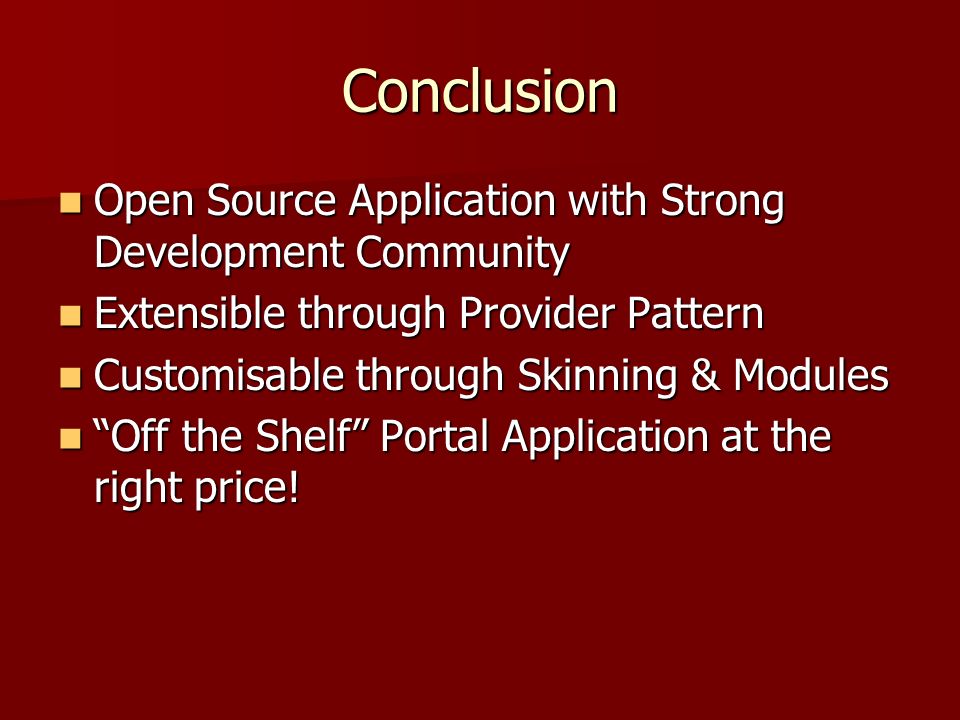 Conclusion

- Open Source Application with Strong Development Community
- Extensible through Provider Pattern
- Customisable through Skinning & Modules
- “Off the Shelf” Portal Application at the right price!